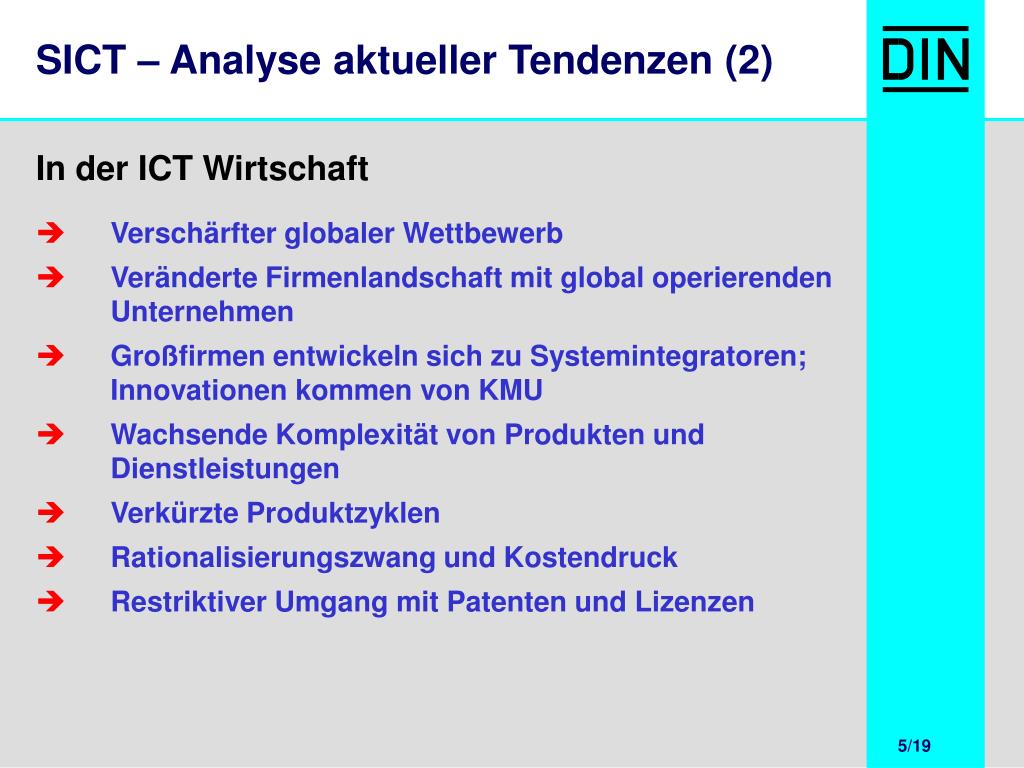 SICT – Analyse aktueller Tendenzen (2)

DIN

In der ICT Wirtschaft

➔ Verschärfter globaler Wettbewerb
➔ Veränderte Firmenlandschaft mit global operierenden Unternehmen
➔ Großfirmen entwickeln sich zu Systemintegratoren; Innovationen kommen von KMU
➔ Wachsende Komplexität von Produkten und Dienstleistungen
➔ Verkürzte Produktzyklen
➔ Rationalisierungszwang und Kostendruck
➔ Restriktiver Umgang mit Patenten und Lizenzen

5/19